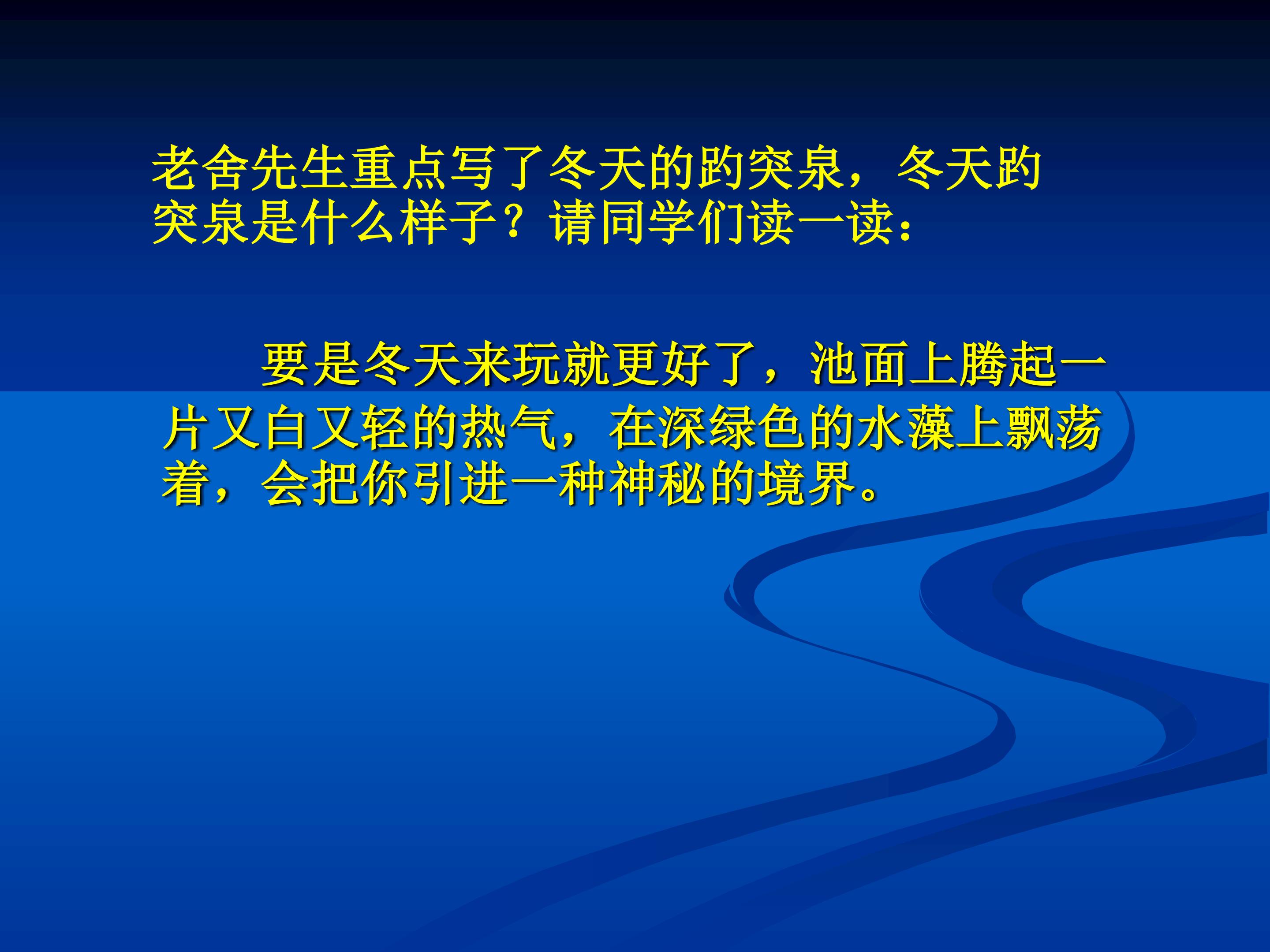 老舍先生重点写了冬天的趵突泉，冬天趵突泉是什么样子？请同学们读一读：

要是冬天来玩就更好了，池面上腾起一片又白又轻的热气，在深绿色的水藻上飘荡着，会把你引进一种神秘的境界。